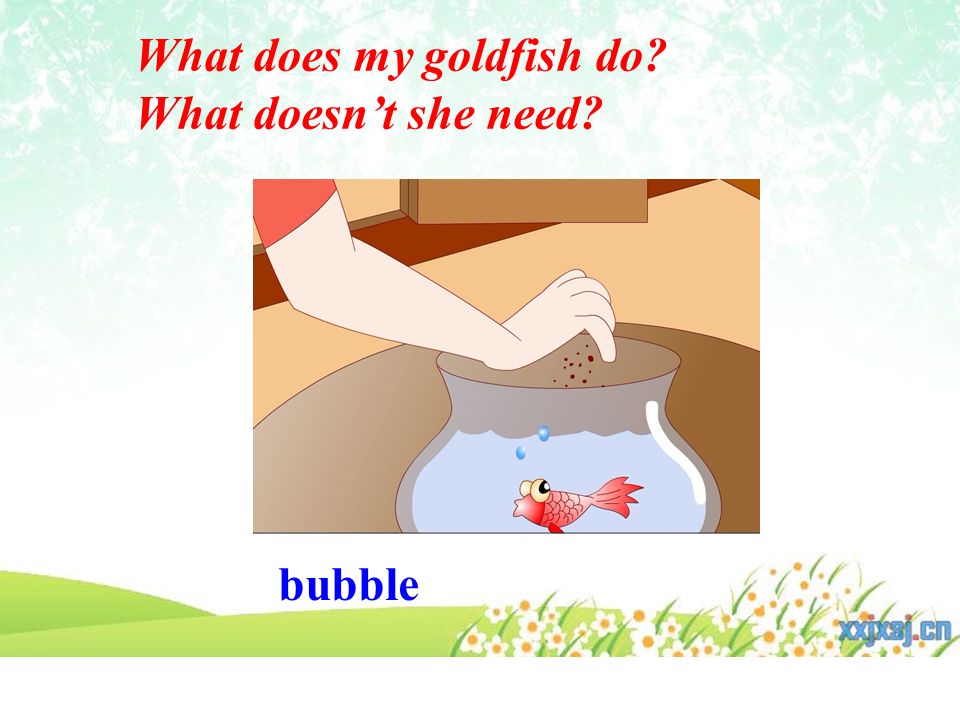 What does my goldfish do?
What doesn’t she need?

bubble

xxjxsj.cn